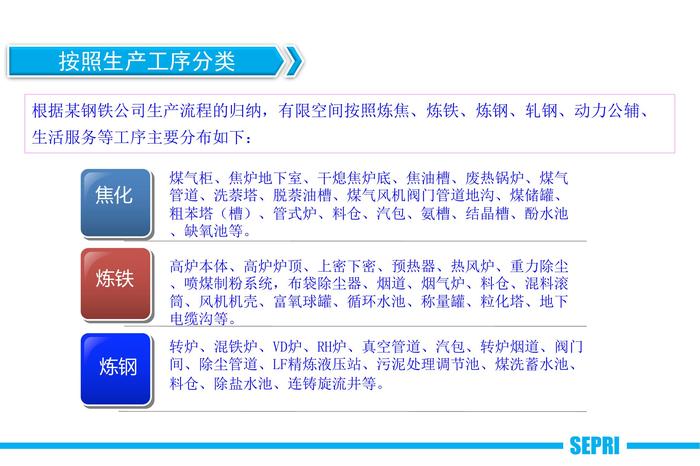 按照生产工序分类

根据某钢铁公司生产流程的归纳，有限空间按照炼焦、炼铁、炼钢、轧钢、动力公辅、生活服务等工序主要分布如下：

焦化

煤气柜、焦炉地下室、干熄焦炉底、焦油槽、废热锅炉、煤气管道、洗萘塔、脱萘油槽、煤气风机阀门管道地沟、煤储罐、粗苯塔（槽）、管式炉、料仓、汽包、氨槽、结晶槽、酚水池、缺氧池等。

炼铁

高炉本体、高炉炉顶、上密下密、预热器、热风炉、重力除尘、喷煤制粉系统，布袋除尘器、烟道、烟气炉、料仓、混料滚筒、风机机壳、富氧球罐、循环水池、称量罐、粒化塔、地下电缆沟等。

炼钢

转炉、混铁炉、VD炉、RH炉、真空管道、汽包、转炉烟道、阀门间、除尘管道、LF精炼液压站、污泥处理调节池、煤洗蓄水池、料仓、除盐水池、连铸旋流井等。

SEPRI